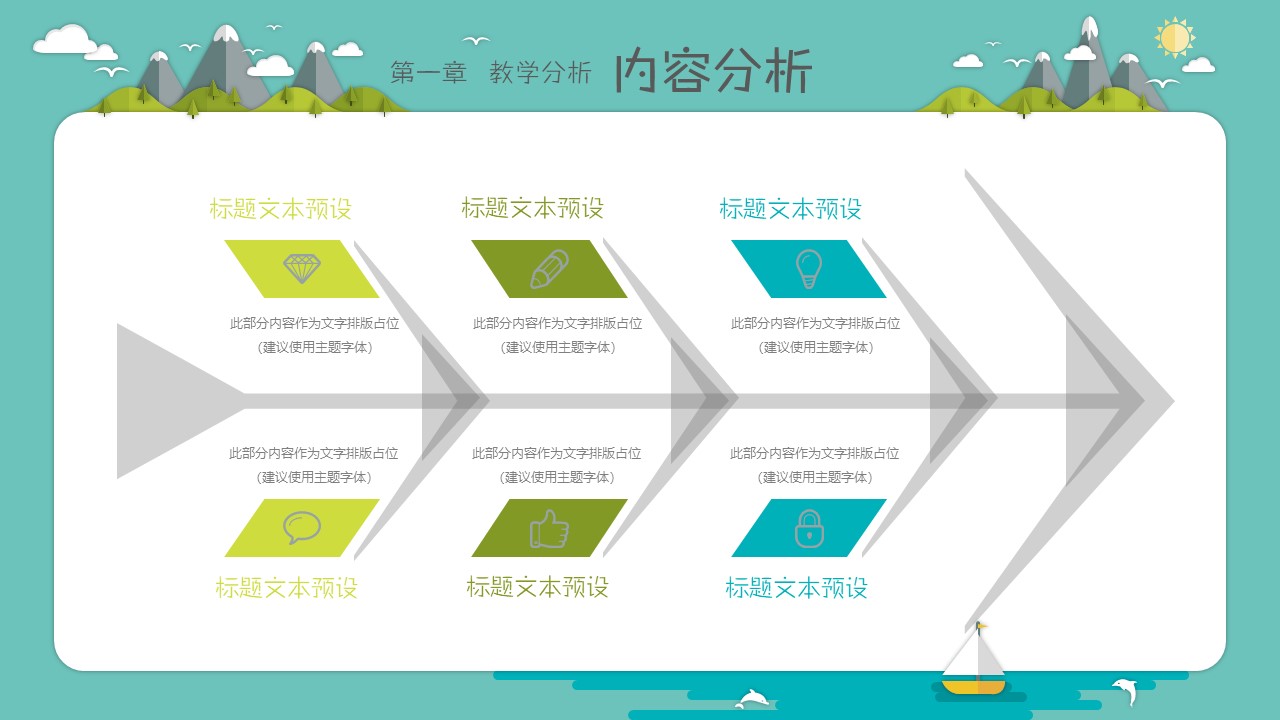 第一章 教学分析 内容分析

标题文本预设

此部分内容作为文字排版占位
（建议使用主题字体）

标题文本预设

此部分内容作为文字排版占位
（建议使用主题字体）

标题文本预设

此部分内容作为文字排版占位
（建议使用主题字体）

此部分内容作为文字排版占位
（建议使用主题字体）

标题文本预设

此部分内容作为文字排版占位
（建议使用主题字体）

标题文本预设

此部分内容作为文字排版占位
（建议使用主题字体）

标题文本预设